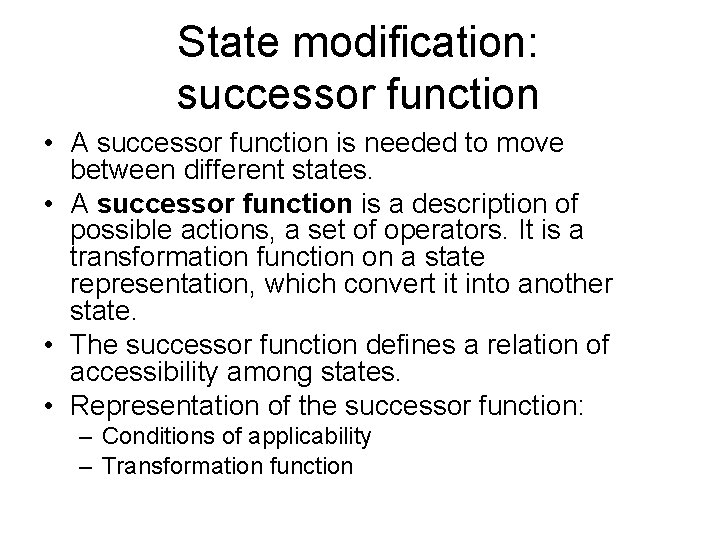 State modification: successor function

• A successor function is needed to move between different states.
• A successor function is a description of possible actions, a set of operators. It is a transformation function on a state representation, which convert it into another state.
• The successor function defines a relation of accessibility among states.
• Representation of the successor function:
– Conditions of applicability
– Transformation function